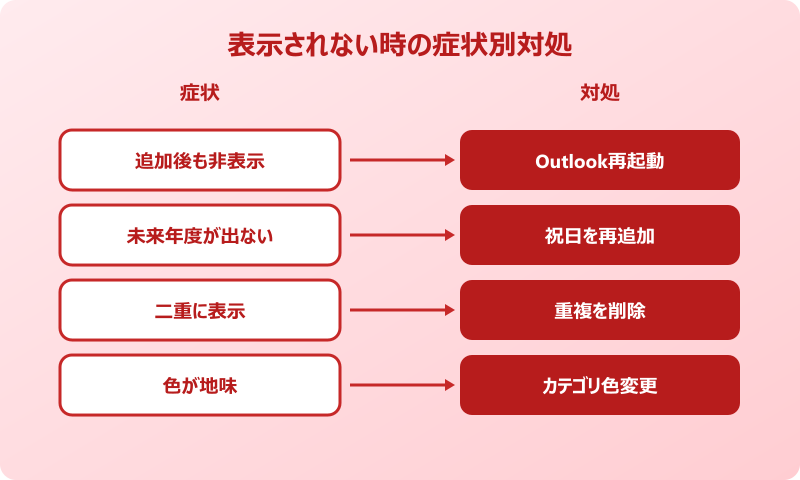 表示されない時の症状別対処

症状

対処

追加後も非表示

Outlook再起動

未来年度が出ない

祝日を再追加

二重に表示

重複を削除

色が地味

カテゴリ色変更